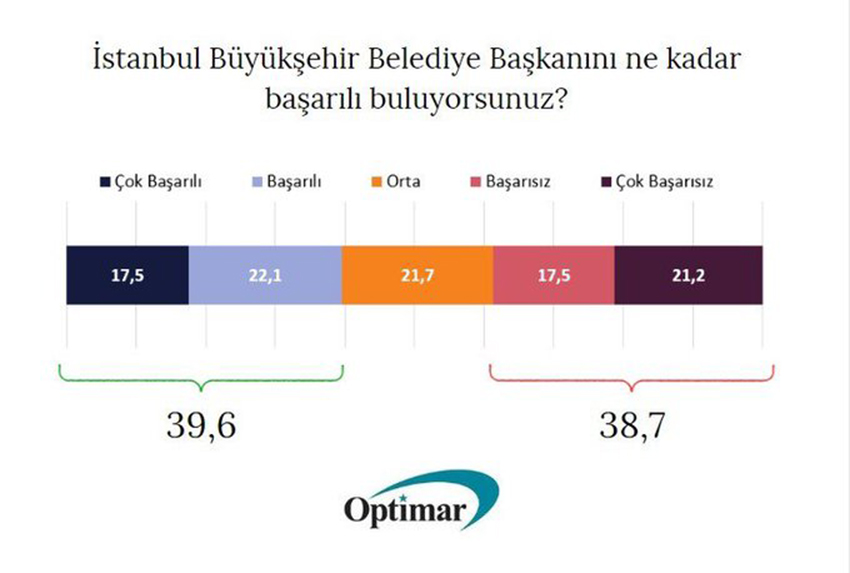 İstanbul Büyükşehir Belediye Başkanını ne kadar başarılı buluyorsunuz?

Çok Başarılı
Başarılı
Orta
Başarısız
Çok Başarısız

17,5
22,1
21,7
17,5
21,2

39,6

38,7

Optimar